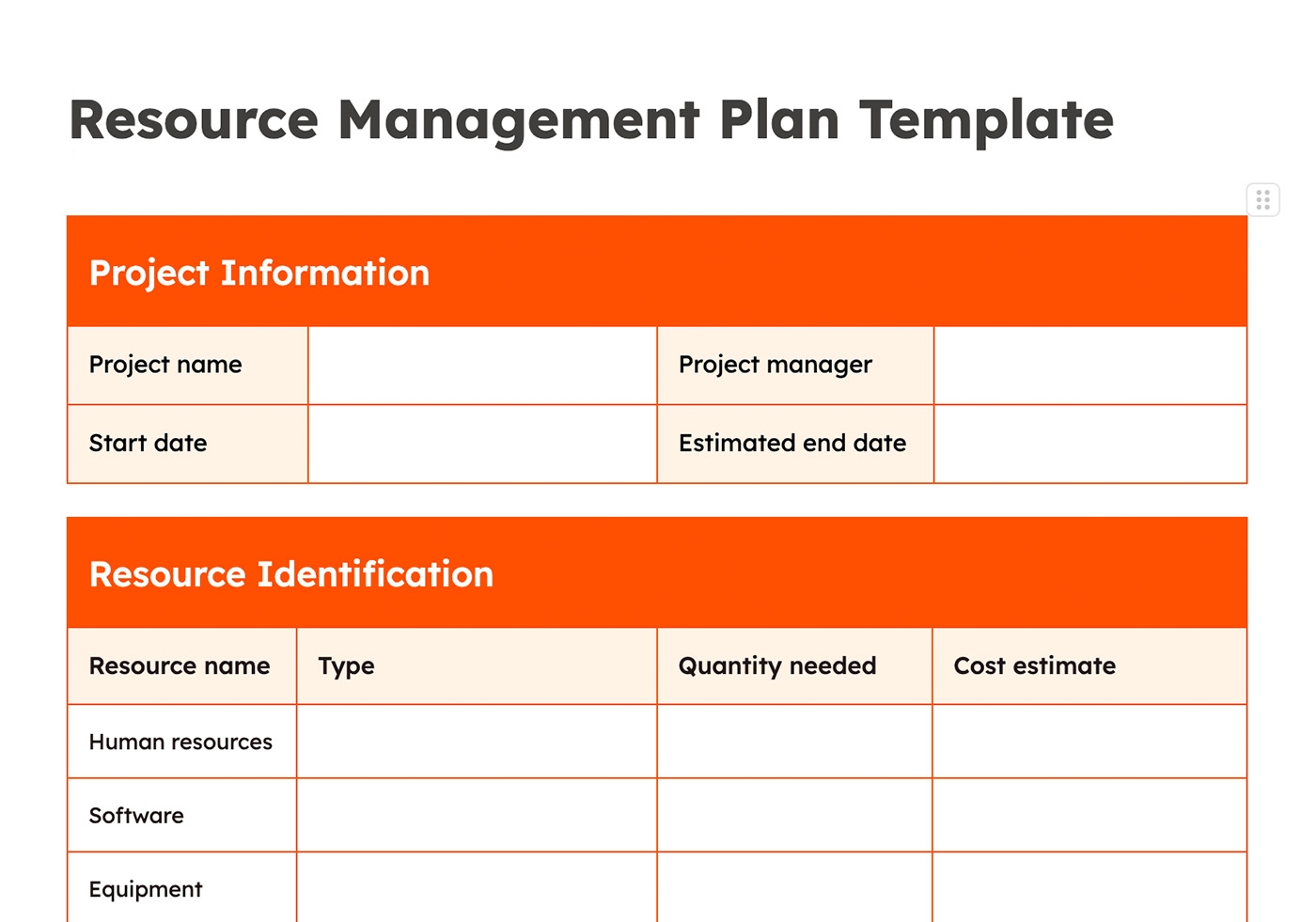 Resource Management Plan Template

Project Information

| Project name | | Project manager | |
|---|---|---|---|
| Start date | | Estimated end date | |

Resource Identification

| Resource name | Type | Quantity needed | Cost estimate |
|---|---|---|---|
| Human resources | | | |
| Software | | | |
| Equipment | | | |